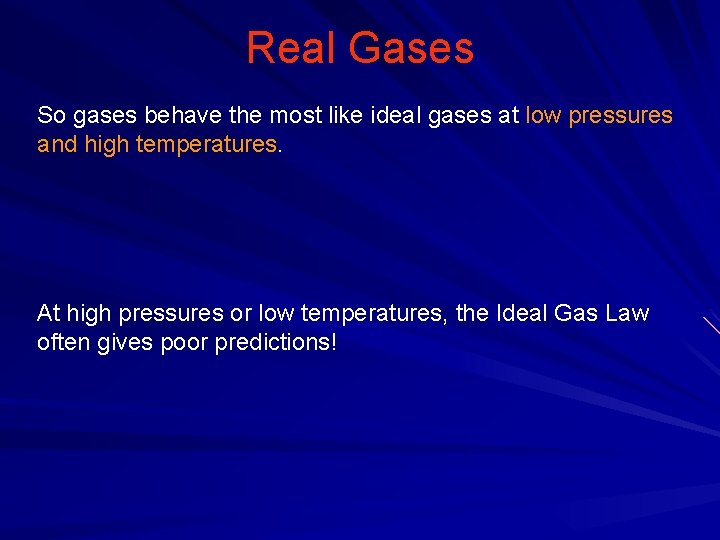 Real Gases

So gases behave the most like ideal gases at low pressures and high temperatures.

At high pressures or low temperatures, the Ideal Gas Law often gives poor predictions!